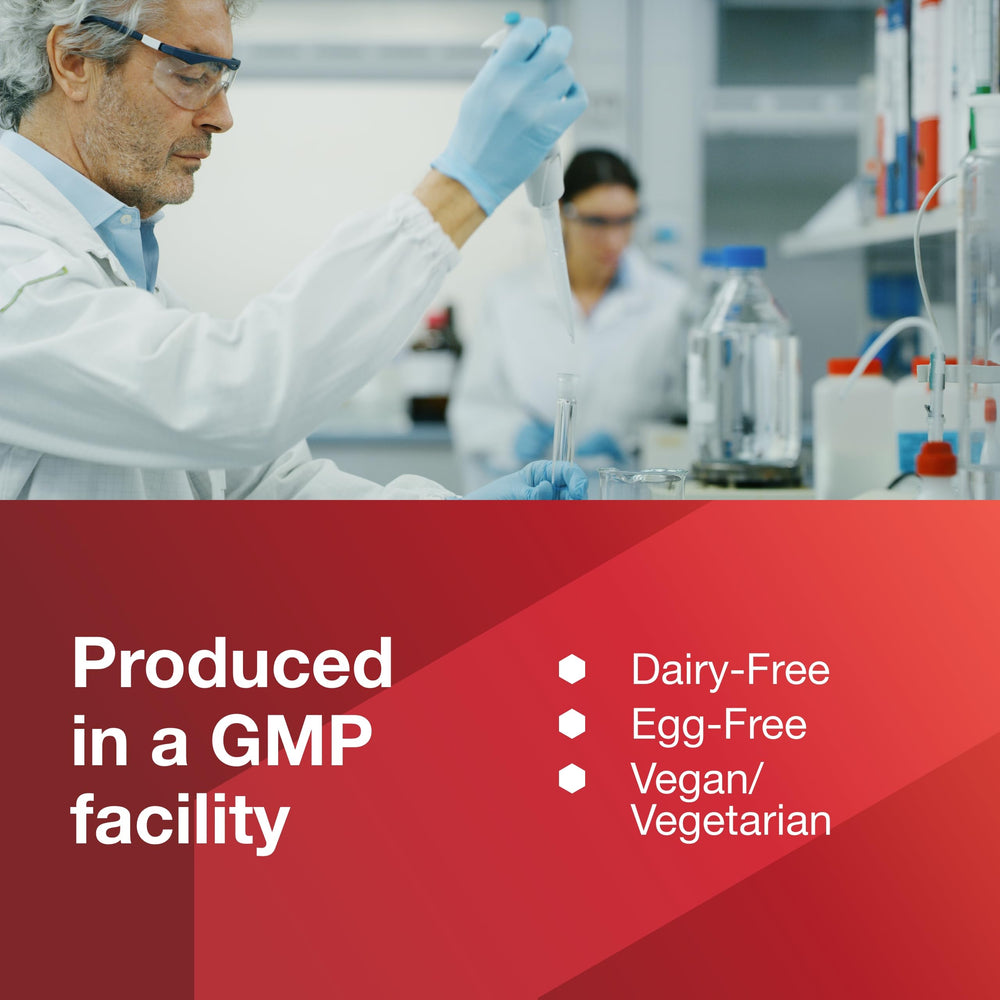 Produced in a GMP facility

Dairy-Free
Egg-Free
Vegan/ Vegetarian